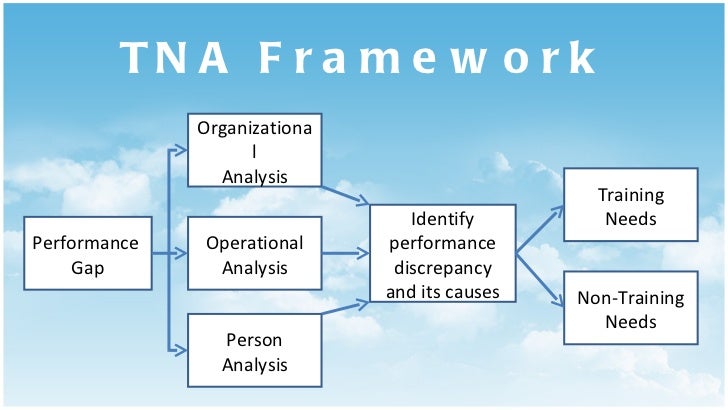 TNA Framework

Performance Gap

Organizationa l Analysis

Operational Analysis

Person Analysis

Identify performance discrepancy and its causes

Training Needs

Non-Training Needs